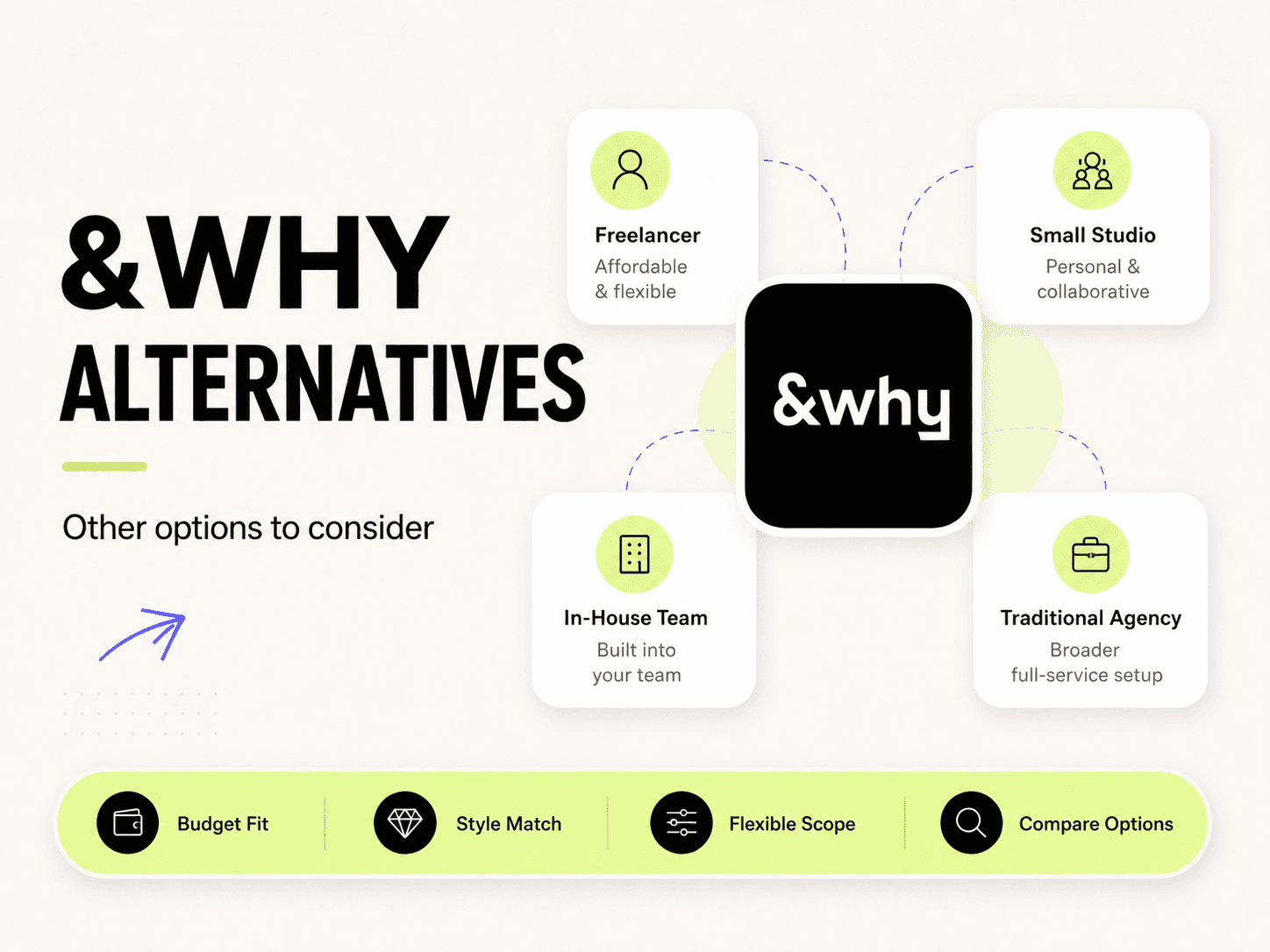 &WHY ALTERNATIVES

Other options to consider

Freelancer
Affordable & flexible

Small Studio
Personal & collaborative

&why

In-House Team
Built into your team

Traditional Agency
Broader full-service setup

Budget Fit

Style Match

Flexible Scope

Compare Options